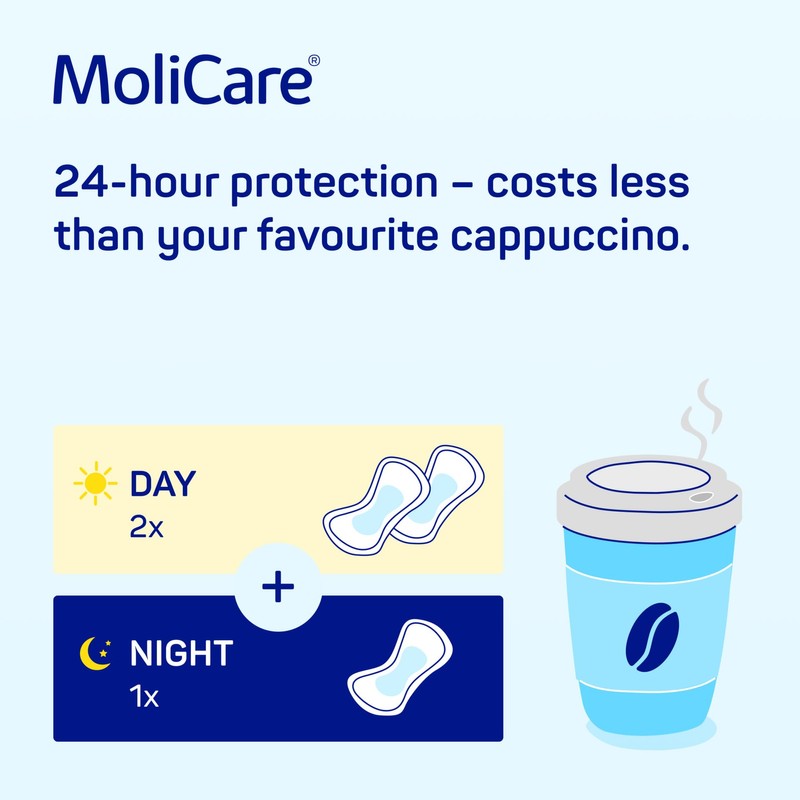 MoliCare®

24-hour protection – costs less than your favourite cappuccino.

DAY
2x

+

NIGHT
1x